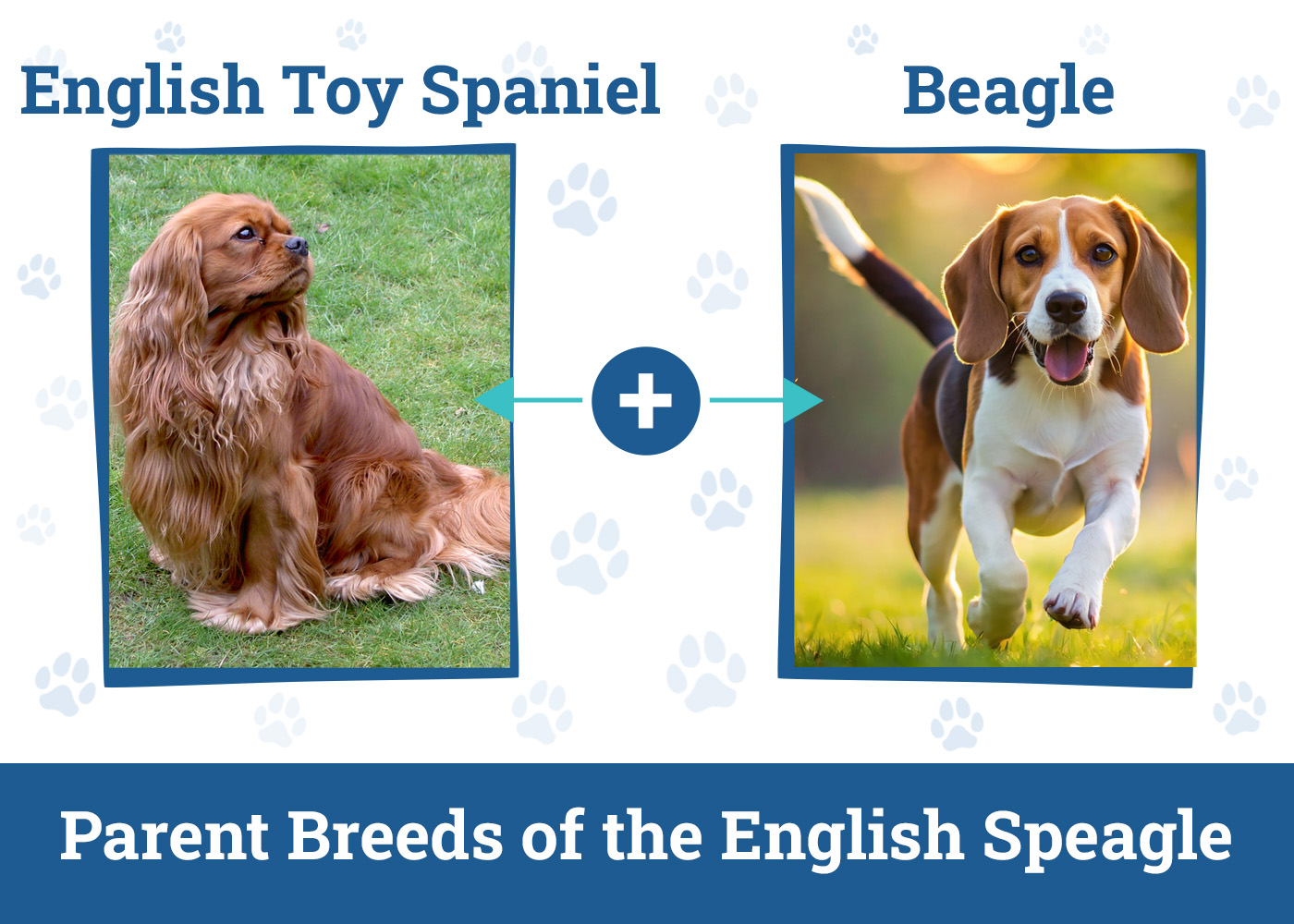 English Toy Spaniel

Beagle

+

Parent Breeds of the English Speagle